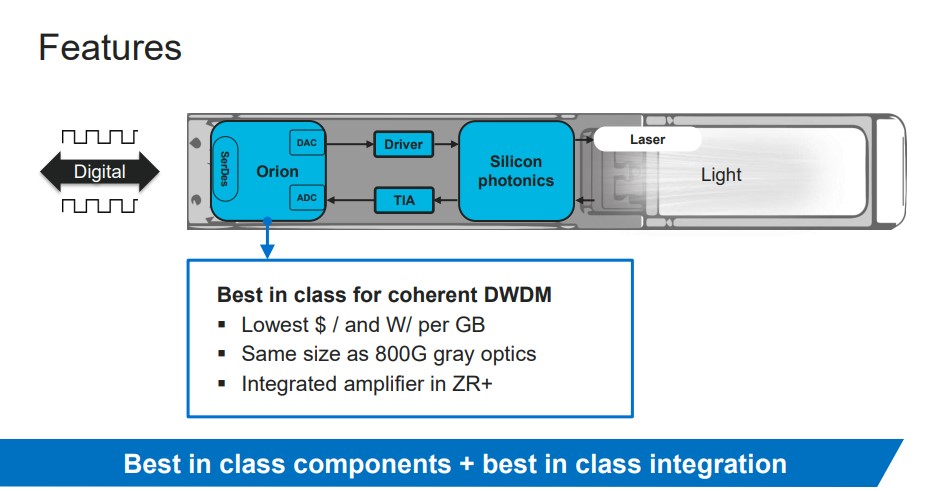 Features

Digital

SerDes

Orion

DAC

ADC

Driver

TIA

Silicon photonics

Laser

Light

Best in class for coherent DWDM
▪ Lowest $ / and W/ per GB
▪ Same size as 800G gray optics
▪ Integrated amplifier in ZR+

Best in class components + best in class integration